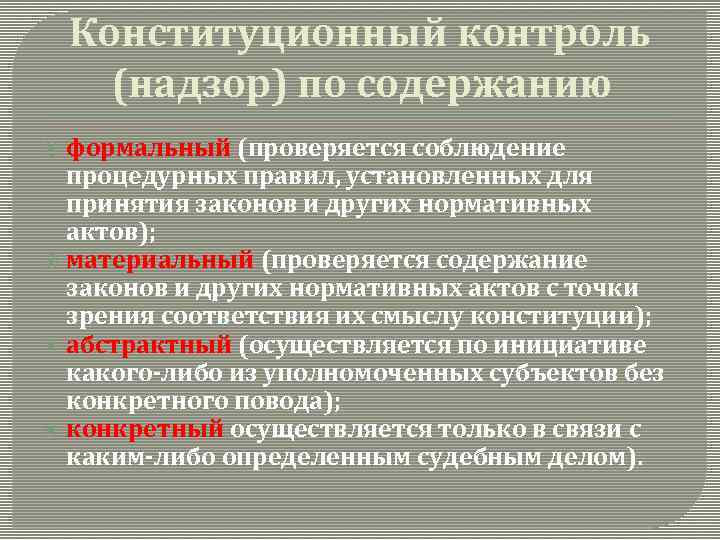 Конституционный контроль (надзор) по содержанию

формальный (проверяется соблюдение процедурных правил, установленных для принятия законов и других нормативных актов);

материальный (проверяется содержание законов и других нормативных актов с точки зрения соответствия их смыслу конституции);

абстрактный (осуществляется по инициативе какого-либо из уполномоченных субъектов без конкретного повода);

конкретный осуществляется только в связи с каким-либо определенным судебным делом).